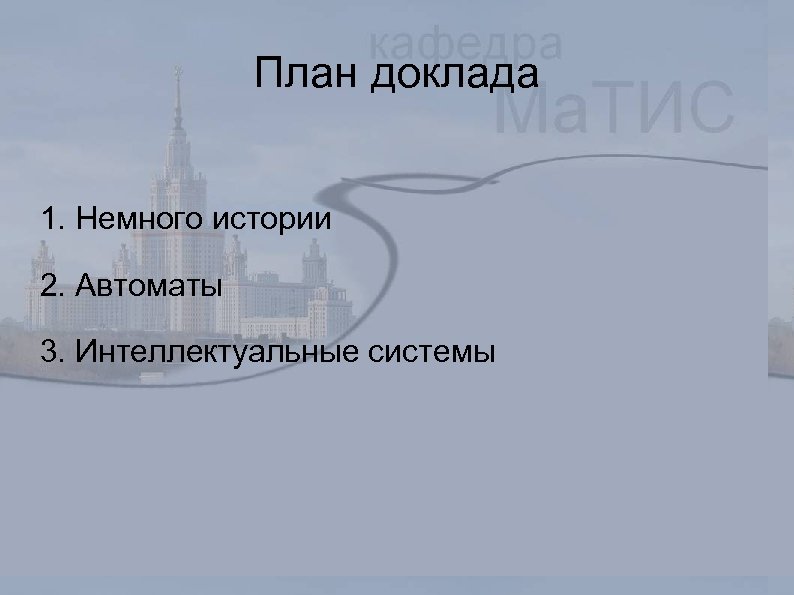 кафедра
МаТИС

План доклада

1. Немного истории

2. Автоматы

3. Интеллектуальные системы